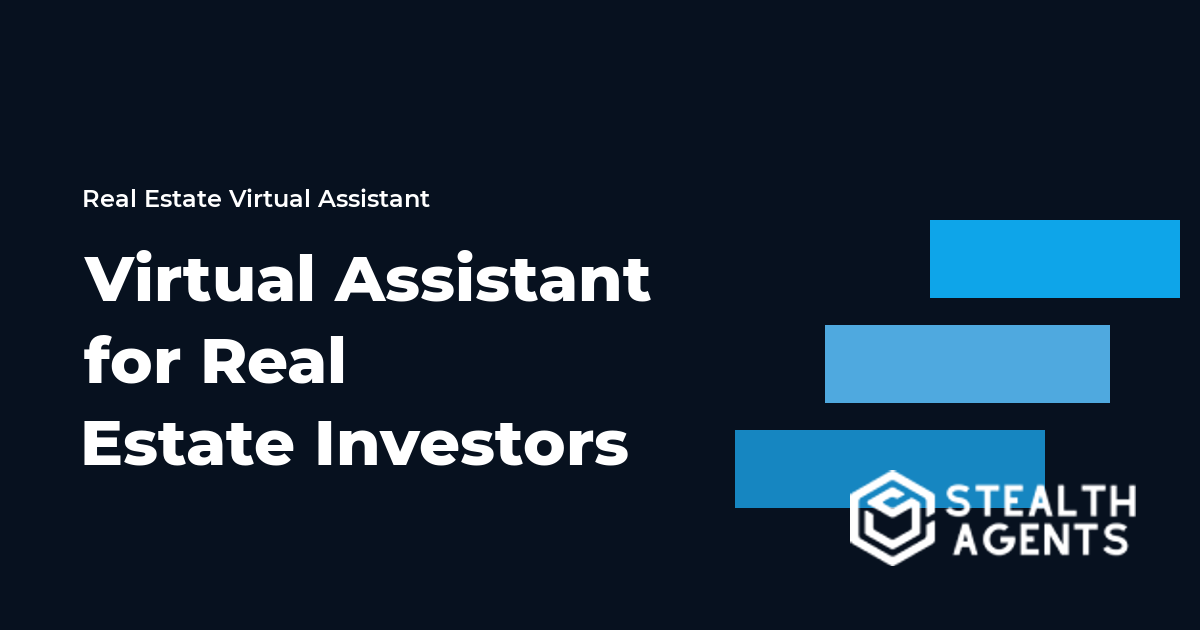 Real Estate Virtual Assistant

Virtual Assistant for Real Estate Investors

STEALTH AGENTS